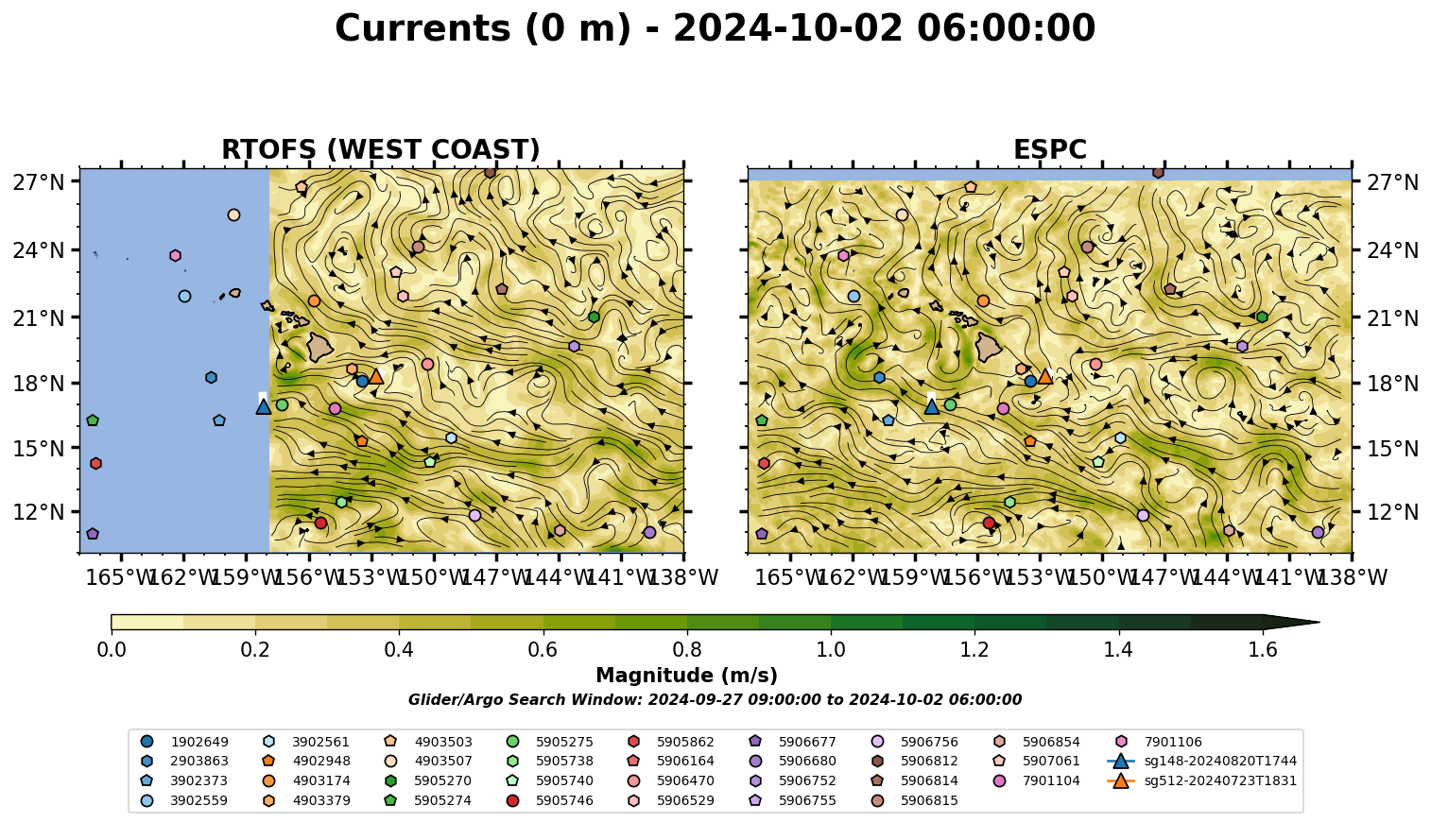 Currents (0 m) - 2024-10-02 06:00:00

RTOFS (WEST COAST)

27°N
24°N
21°N
18°N
15°N
12°N

165°W 162°W 159°W 156°W 153°W 150°W 147°W 144°W 141°W 138°W

ESPC

27°N
24°N
21°N
18°N
15°N
12°N

165°W 162°W 159°W 156°W 153°W 150°W 147°W 144°W 141°W 138°W

0.0 0.2 0.4 0.6 0.8 1.0 1.2 1.4 1.6

Magnitude (m/s)

Glider/Argo Search Window: 2024-09-27 09:00:00 to 2024-10-02 06:00:00

1902649
2903863
3902373
3902559
3902561
4902948
4903174
4903379
4903503
4903507
5905270
5905274
5905275
5905738
5905740
5905746
5905862
5906164
5906470
5906529
5906677
5906680
5906752
5906755
5906756
5906812
5906814
5906815
5906854
5907061
7901104
7901106
sg148-20240820T1744
sg512-20240723T1831